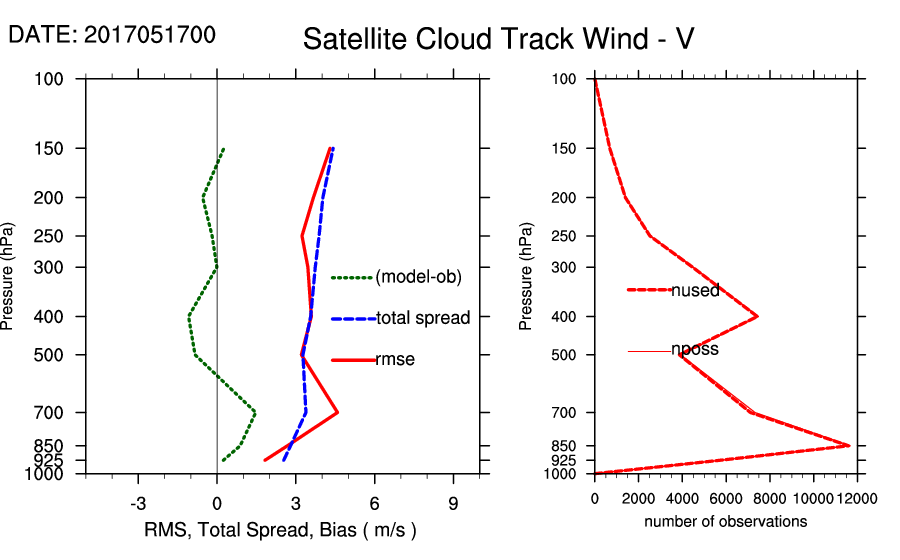 DATE: 2017051700

Satellite Cloud Track Wind - V

Pressure (hPa)

100
150
200
250
300
400
500
700
850
925
1000

(model-ob)
total spread
rmse

-3
0
3
6
9

RMS, Total Spread, Bias ( m/s )

Pressure (hPa)

100
150
200
250
300
400
500
700
850
925
1000

nused
nposs

0
2000
4000
6000
8000
10000
12000

number of observations